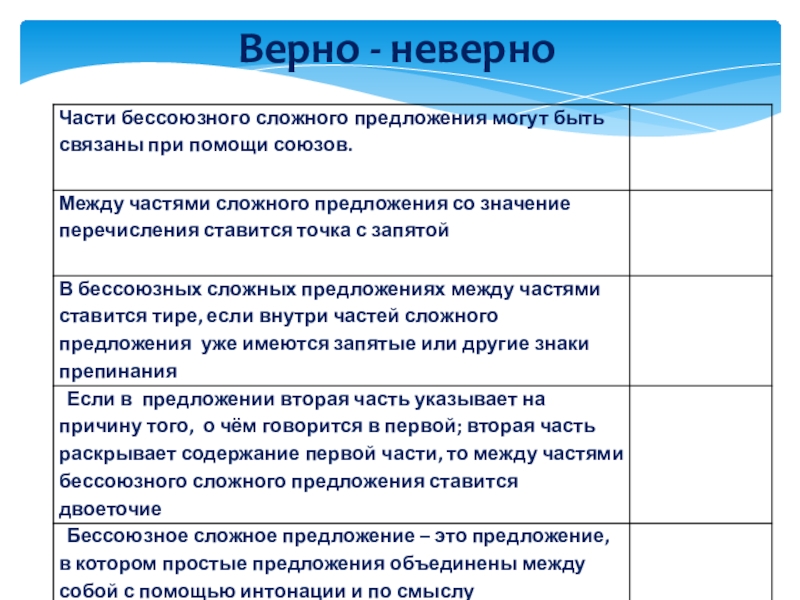 Верно - неверно

| | |
|---|---|
| Части бессоюзного сложного предложения могут быть связаны при помощи союзов. | |
| Между частями сложного предложения со значение перечисления ставится точка с запятой | |
| В бессоюзных сложных предложениях между частями ставится тире, если внутри частей сложного предложения уже имеются запятые или другие знаки препинания | |
| Если в предложении вторая часть указывает на причину того, о чём говорится в первой; вторая часть раскрывает содержание первой части, то между частями бессоюзного сложного предложения ставится двоеточие | |
| Бессоюзное сложное предложение – это предложение, в котором простые предложения объединены между собой с помощью интонации и по смыслу | |